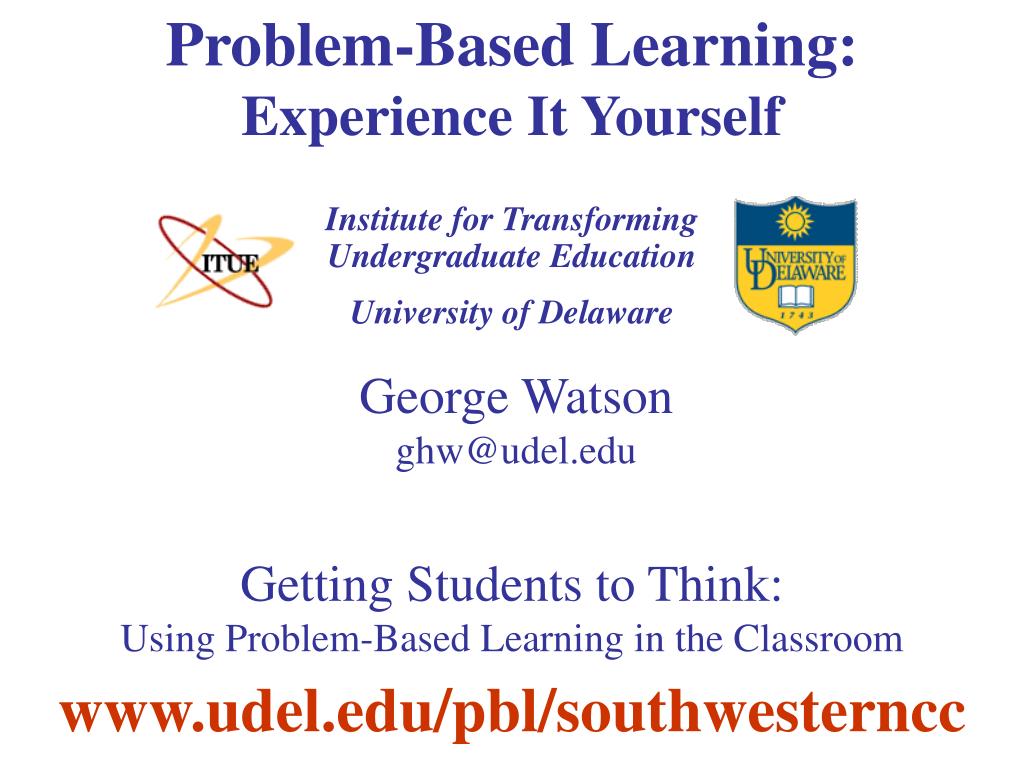 Problem-Based Learning:
Experience It Yourself

ITUE

Institute for Transforming Undergraduate Education

University of Delaware

UNIVERSITY OF DELAWARE
1743

George Watson
ghw@udel.edu

Getting Students to Think:
Using Problem-Based Learning in the Classroom

www.udel.edu/pbl/southwesterncc